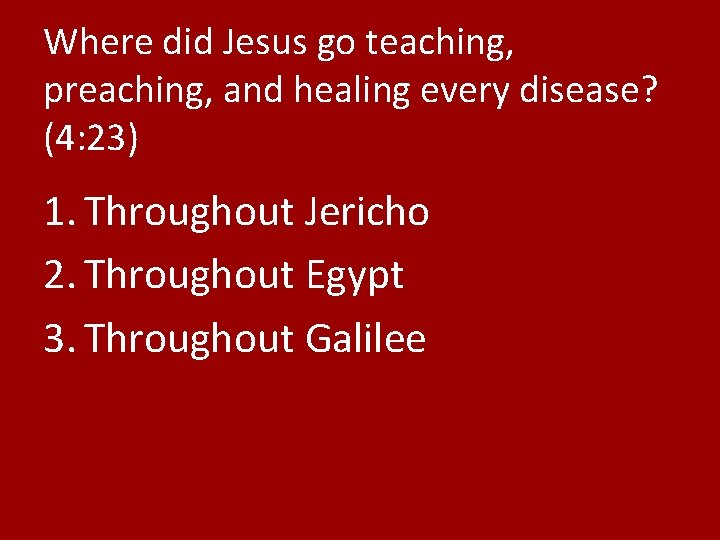 Where did Jesus go teaching, preaching, and healing every disease? (4:23)

1. Throughout Jericho
2. Throughout Egypt
3. Throughout Galilee